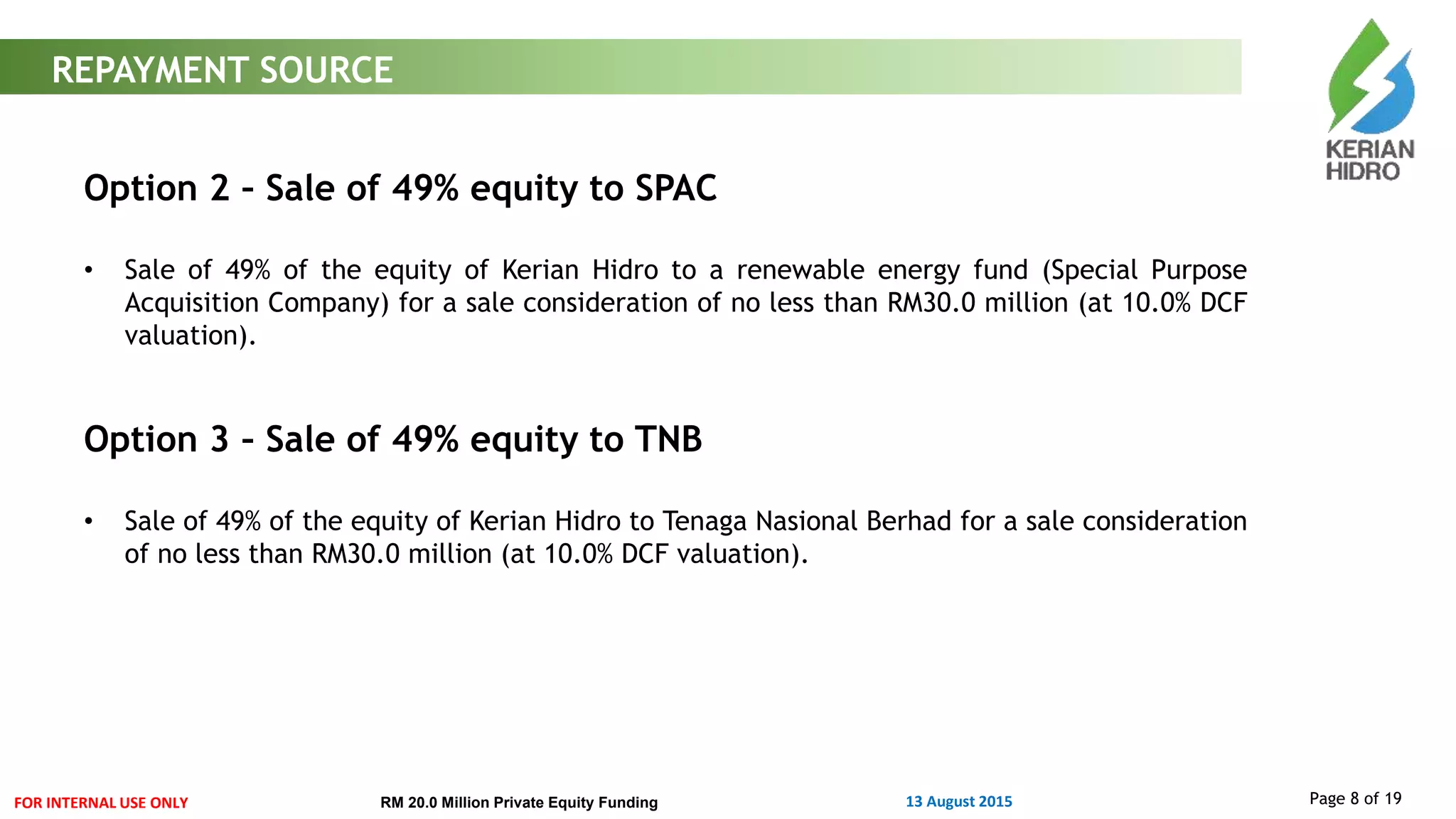 REPAYMENT SOURCE

KERIAN HIDRO

Option 2 – Sale of 49% equity to SPAC

• Sale of 49% of the equity of Kerian Hidro to a renewable energy fund (Special Purpose Acquisition Company) for a sale consideration of no less than RM30.0 million (at 10.0% DCF valuation).

Option 3 – Sale of 49% equity to TNB

• Sale of 49% of the equity of Kerian Hidro to Tenaga Nasional Berhad for a sale consideration of no less than RM30.0 million (at 10.0% DCF valuation).

FOR INTERNAL USE ONLY

RM 20.0 Million Private Equity Funding

13 August 2015

Page 8 of 19